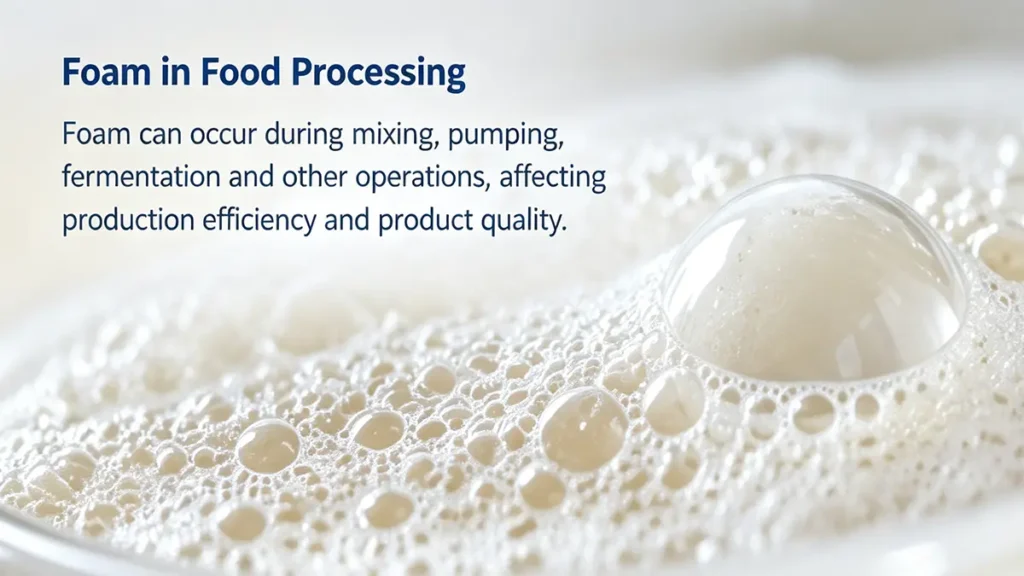 Foam in Food Processing

Foam can occur during mixing, pumping, fermentation and other operations, affecting production efficiency and product quality.